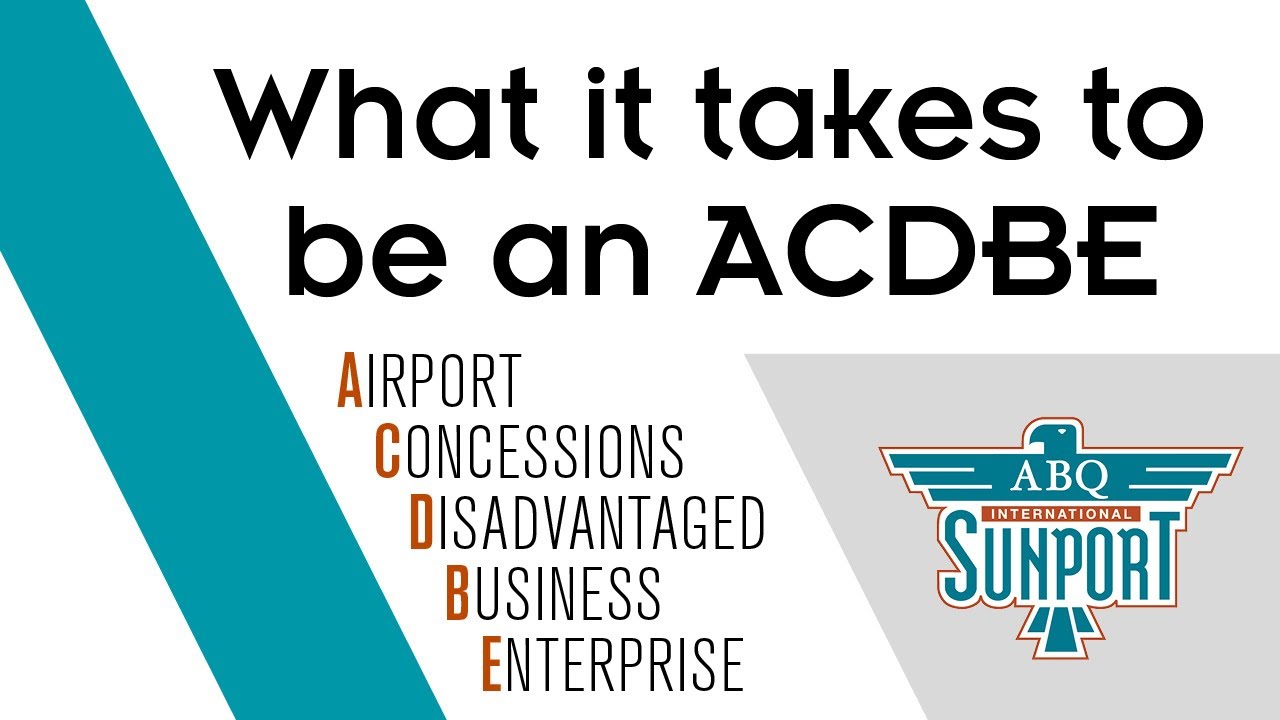 What it takes to be an ACDBE

AIRPORT
CONCESSIONS
DISADVANTAGED
BUSINESS
ENTERPRISE

ABQ
INTERNATIONAL
SUNPORT